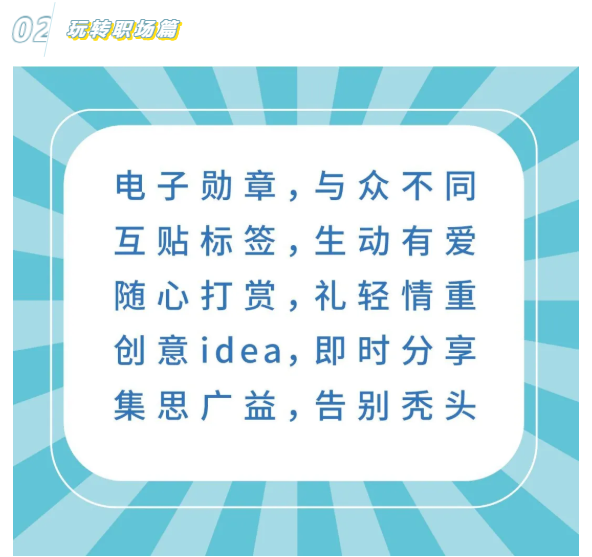 02 玩转职场篇

电子勋章，与众不同
互贴标签，生动有爱
随心打赏，礼轻情重
创意idea，即时分享
集思广益，告别秃头